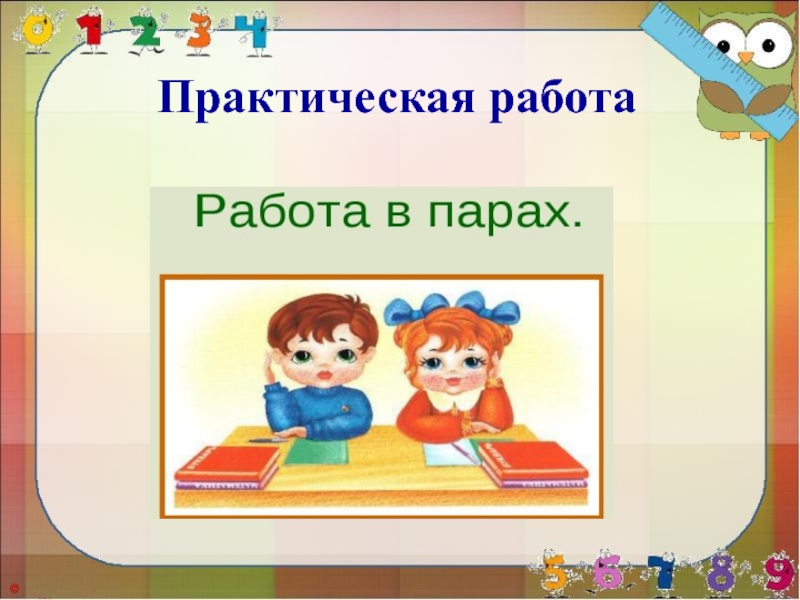 0 1 2 3 4

Практическая работа

Работа в парах.

5 6 7 8 9